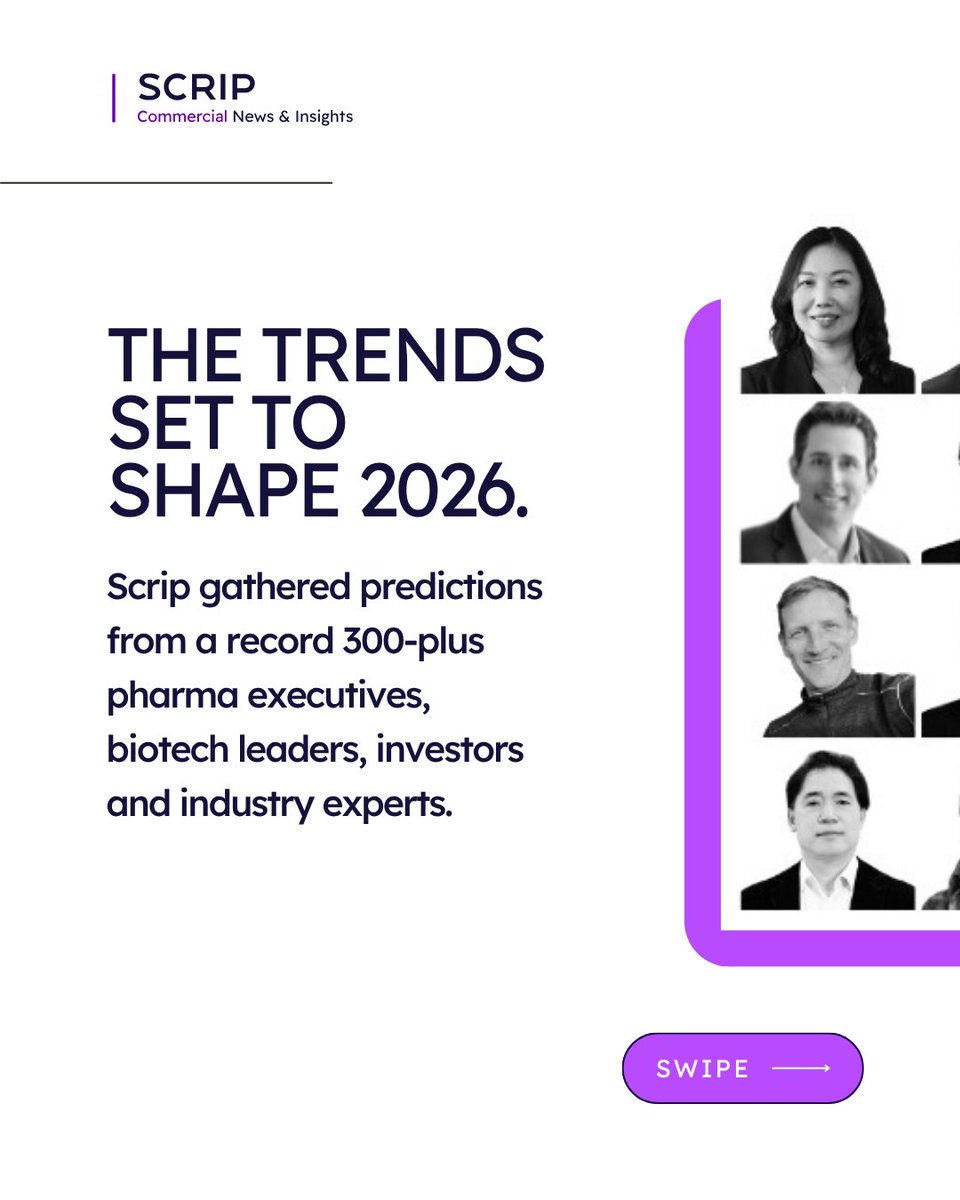 SCRIP
Commercial News & Insights

THE TRENDS SET TO SHAPE 2026.

Scrip gathered predictions from a record 300-plus pharma executives, biotech leaders, investors and industry experts.

SWIPE